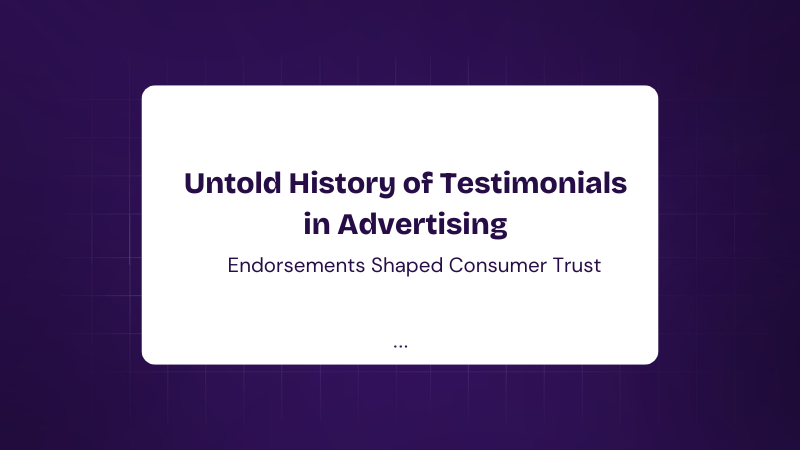 Untold History of Testimonials in Advertising

Endorsements Shaped Consumer Trust

...